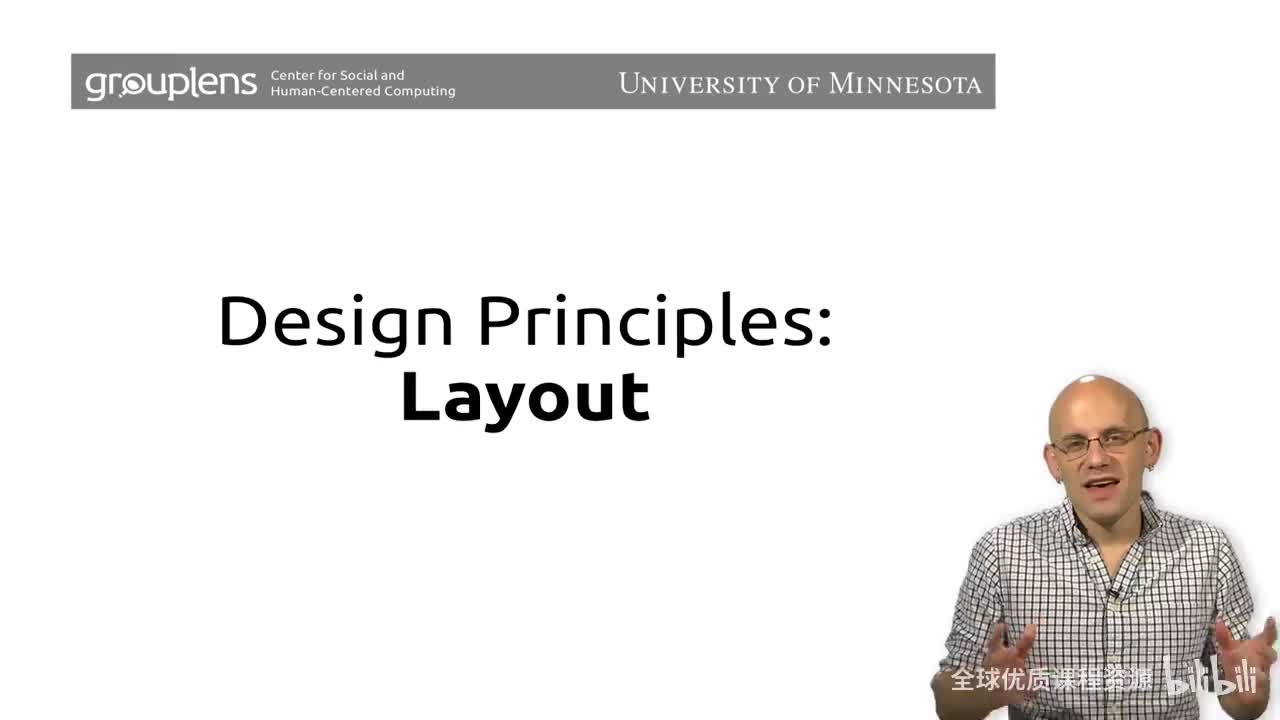 grouplens Center for Social and Human-Centered Computing

UNIVERSITY OF MINNESOTA

Design Principles:
Layout

全球优质课程资源 bilibili